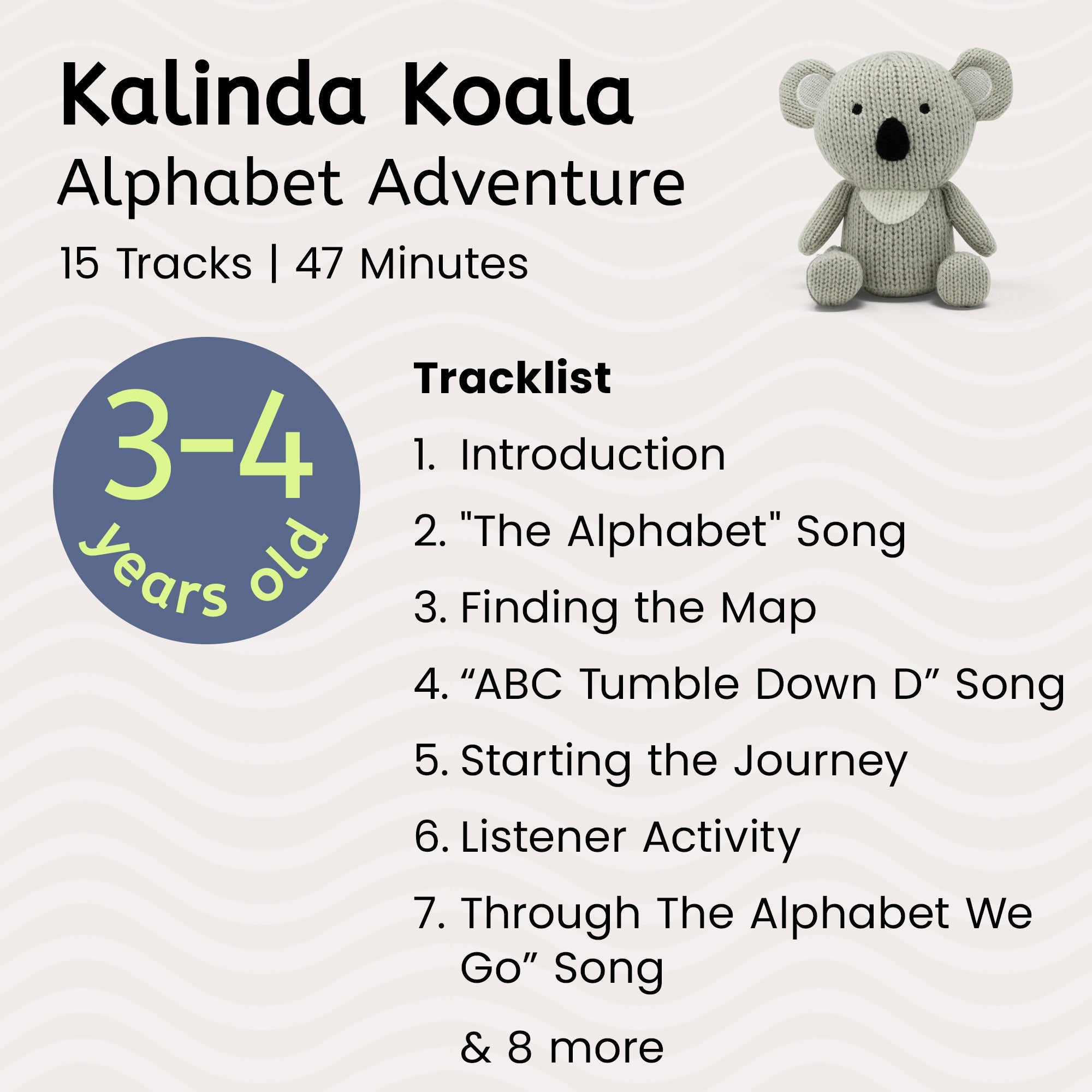 Kalinda Koala
Alphabet Adventure
15 Tracks | 47 Minutes

3-4
years old

Tracklist

1. Introduction
2. "The Alphabet" Song
3. Finding the Map
4. “ABC Tumble Down D” Song
5. Starting the Journey
6. Listener Activity
7. Through The Alphabet We Go” Song
& 8 more